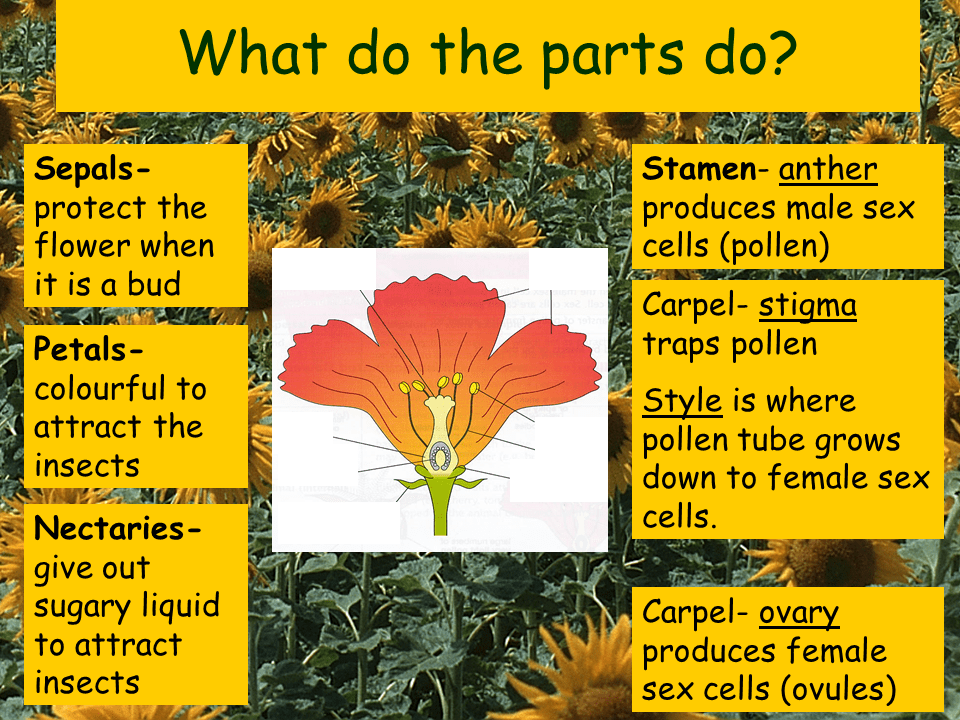 What do the parts do?

Sepals- protect the flower when it is a bud

Petals- colourful to attract the insects

Nectaries- give out sugary liquid to attract insects

Stamen- anther produces male sex cells (pollen)

Carpel- stigma traps pollen

Style is where pollen tube grows down to female sex cells.

Carpel- ovary produces female sex cells (ovules)